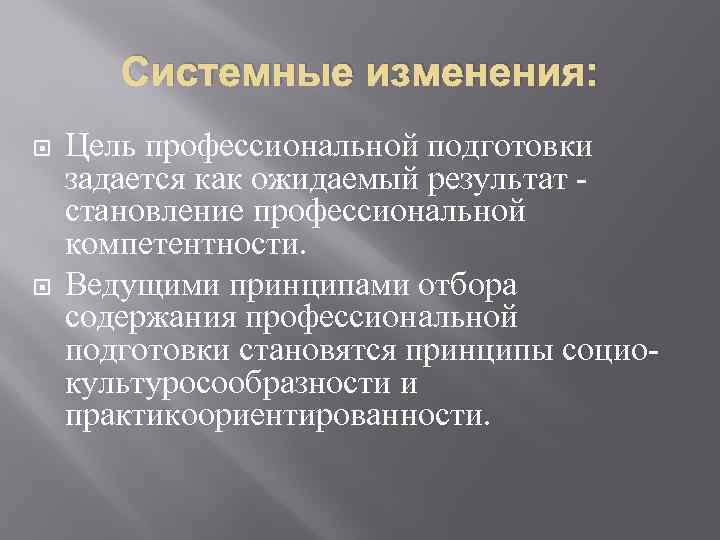 Системные изменения:

Цель профессиональной подготовки задается как ожидаемый результат - становление профессиональной компетентности.

Ведущими принципами отбора содержания профессиональной подготовки становятся принципы социо-культуросообразности и практикоориентированности.